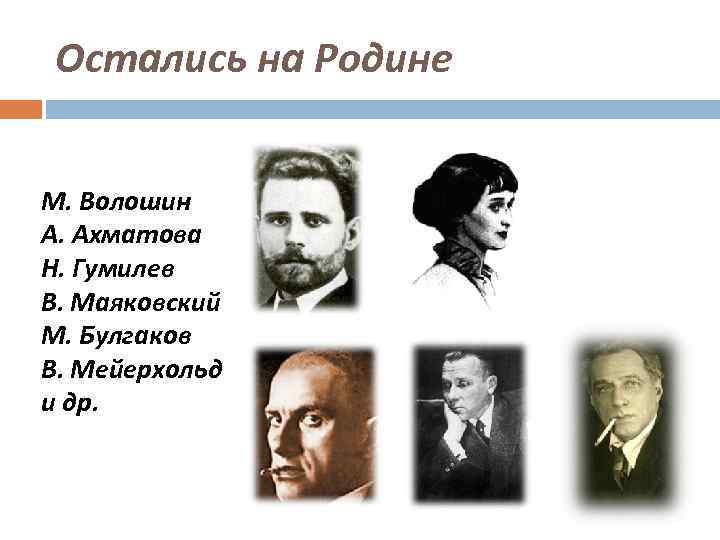 Остались на Родине

М. Волошин
А. Ахматова
Н. Гумилев
В. Маяковский
М. Булгаков
В. Мейерхольд
и др.